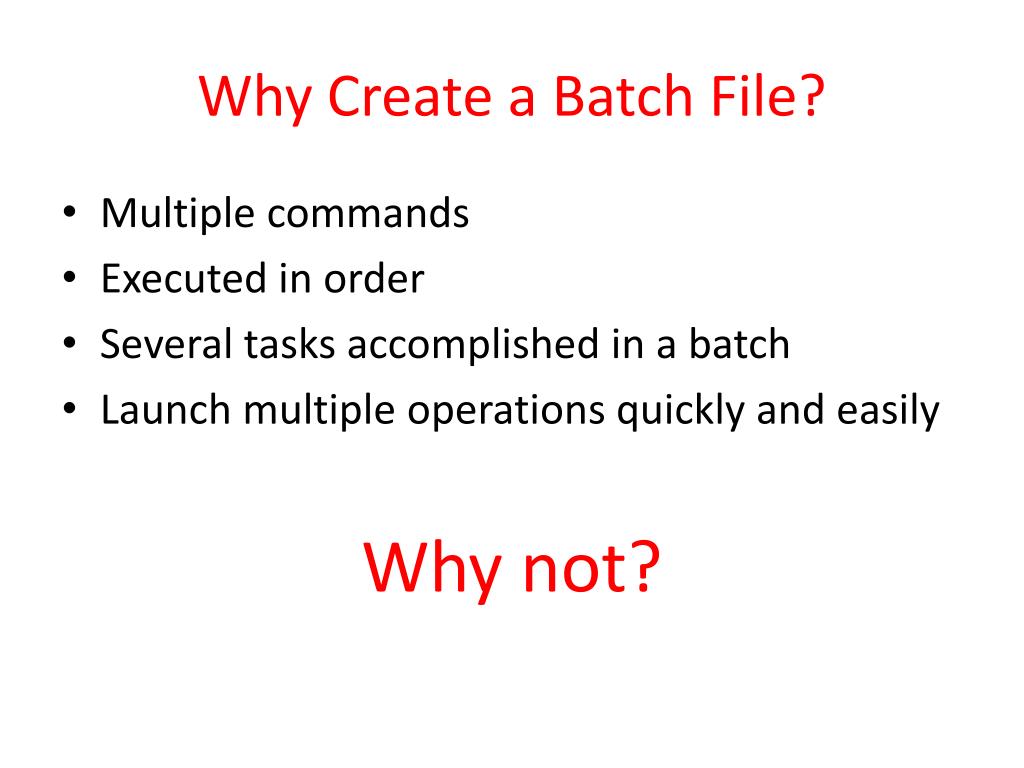 Why Create a Batch File?

• Multiple commands
• Executed in order
• Several tasks accomplished in a batch
• Launch multiple operations quickly and easily

Why not?